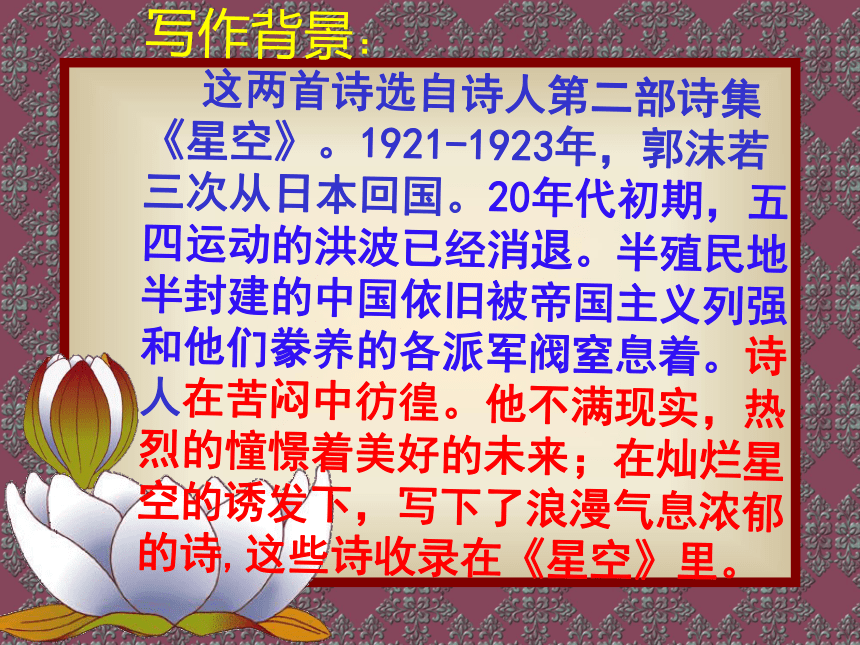 写作背景:

这两首诗选自诗人第二部诗集《星空》。1921-1923年，郭沫若三次从日本回国。20年代初期，五四运动的洪波已经消退。半殖民地半封建的中国依旧被帝国主义列强和他们豢养的各派军阀窒息着。诗人在苦闷中彷徨。他不满现实，热烈的憧憬着美好的未来；在灿烂星空的诱发下，写下了浪漫气息浓郁的诗,这些诗收录在《星空》里。